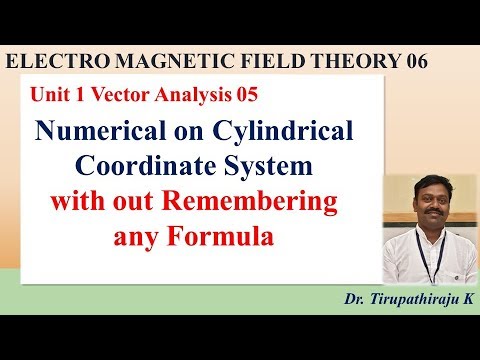 ELECTRO MAGNETIC FIELD THEORY 06

Unit 1 Vector Analysis 05

Numerical on Cylindrical Coordinate System with out Remembering any Formula

Dr. Tirupathiraju K